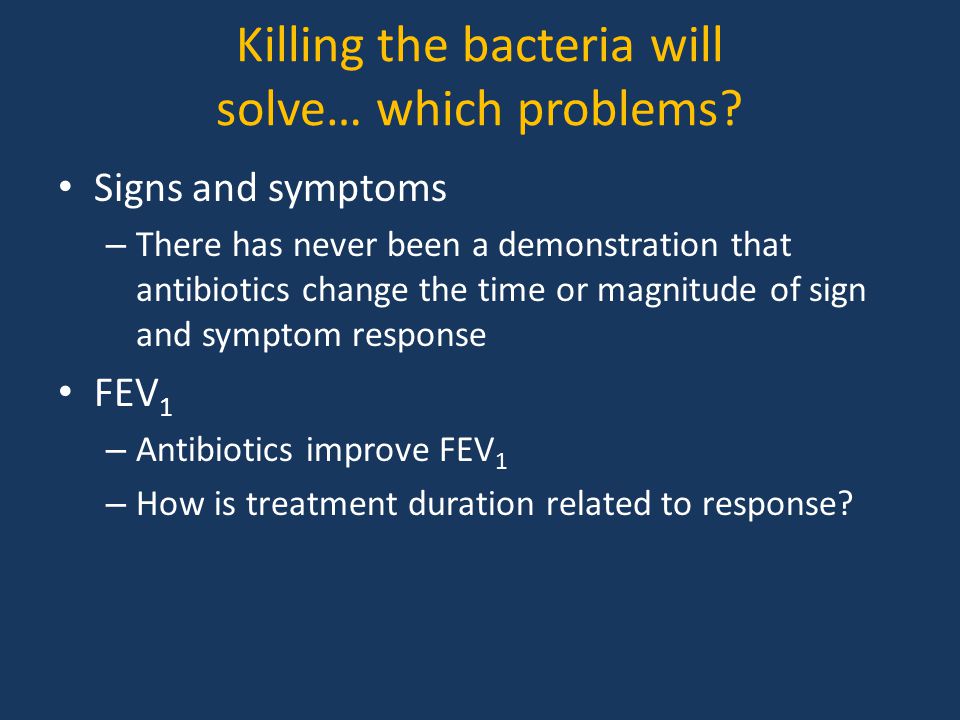 Killing the bacteria will solve… which problems?

• Signs and symptoms
– There has never been a demonstration that antibiotics change the time or magnitude of sign and symptom response

• $FEV_1$
– Antibiotics improve $FEV_1$
– How is treatment duration related to response?